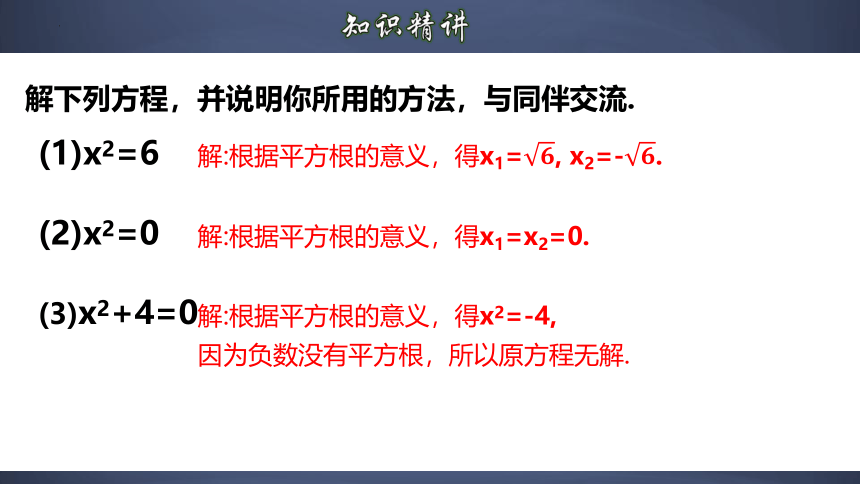 知识精讲

解下列方程，并说明你所用的方法，与同伴交流.

(1)$x^2=6$ 解:根据平方根的意义，得$x_1=\sqrt{6}$, $x_2=-\sqrt{6}$.

(2)$x^2=0$ 解:根据平方根的意义，得$x_1=x_2=0$.

(3)$x^2+4=0$ 解:根据平方根的意义，得$x^2=-4$,
因为负数没有平方根，所以原方程无解.